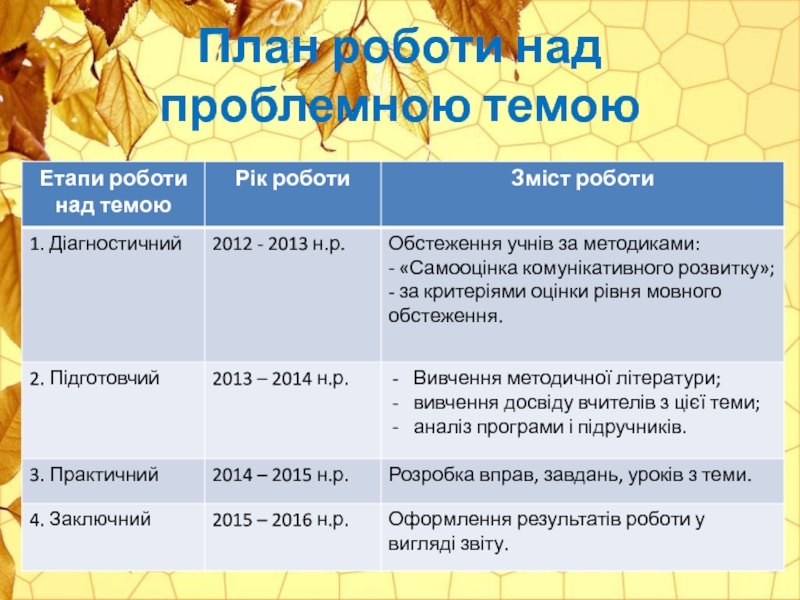 План роботи над проблемною темою

| Етапи роботи над темою | Рік роботи | Зміст роботи |
|---|---|---|
| 1. Діагностичний | 2012 - 2013 н.р. | Обстеження учнів за методиками: - «Самооцінка комунікативного розвитку»; - за критеріями оцінки рівня мовного обстеження. |
| 2. Підготовчий | 2013 – 2014 н.р. | - Вивчення методичної літератури; - вивчення досвіду вчителів з цієї теми; - аналіз програми і підручників. |
| 3. Практичний | 2014 – 2015 н.р. | Розробка вправ, завдань, уроків з теми. |
| 4. Заключний | 2015 – 2016 н.р. | Оформлення результатів роботи у вигляді звіту. |